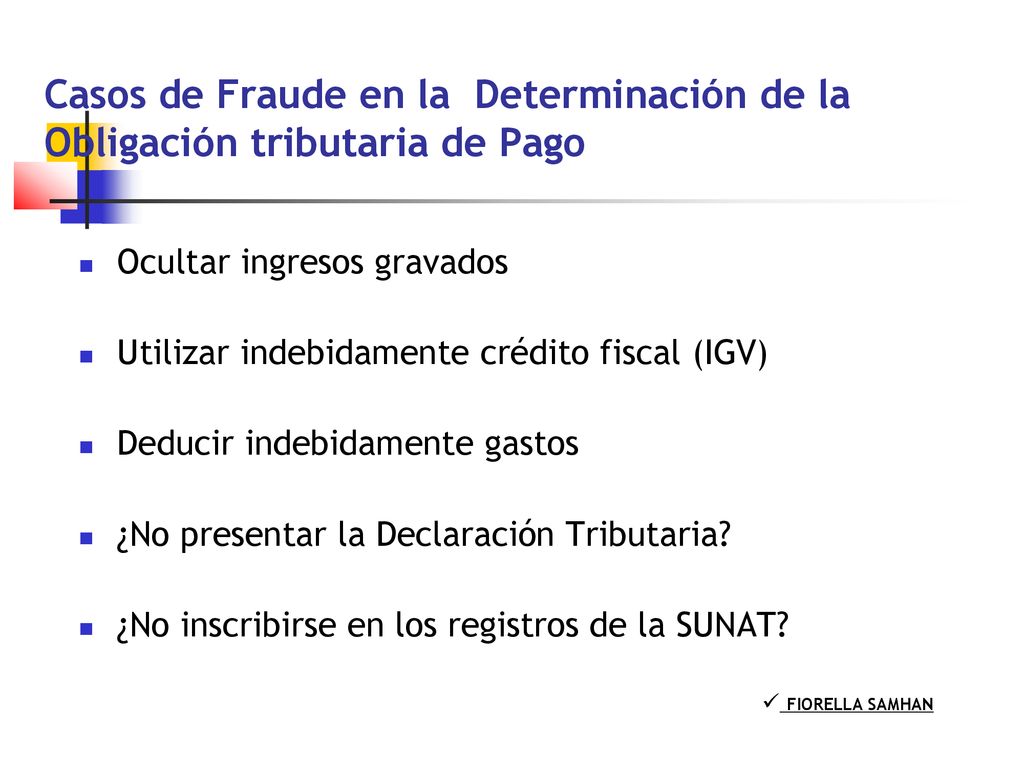 Casos de Fraude en la Determinación de la Obligación tributaria de Pago

Ocultar ingresos gravados

Utilizar indebidamente crédito fiscal (IGV)

Deducir indebidamente gastos

¿No presentar la Declaración Tributaria?

¿No inscribirse en los registros de la SUNAT?

✓ FIORELLA SAMHAN